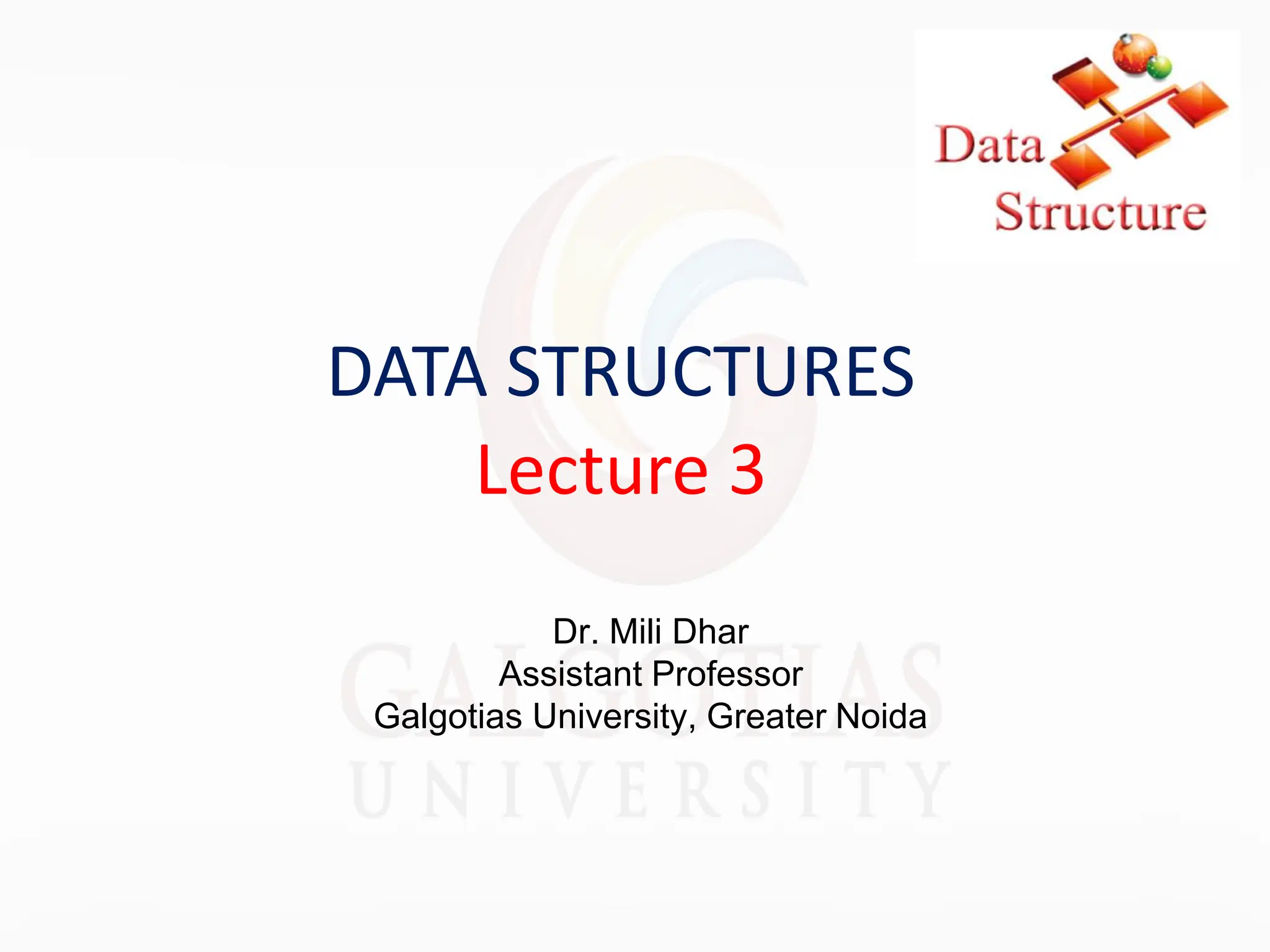 Data Structure

DATA STRUCTURES

Lecture 3

Dr. Mili Dhar
Assistant Professor
Galgotias University, Greater Noida

GALGOTIAS
UNIVERSITY